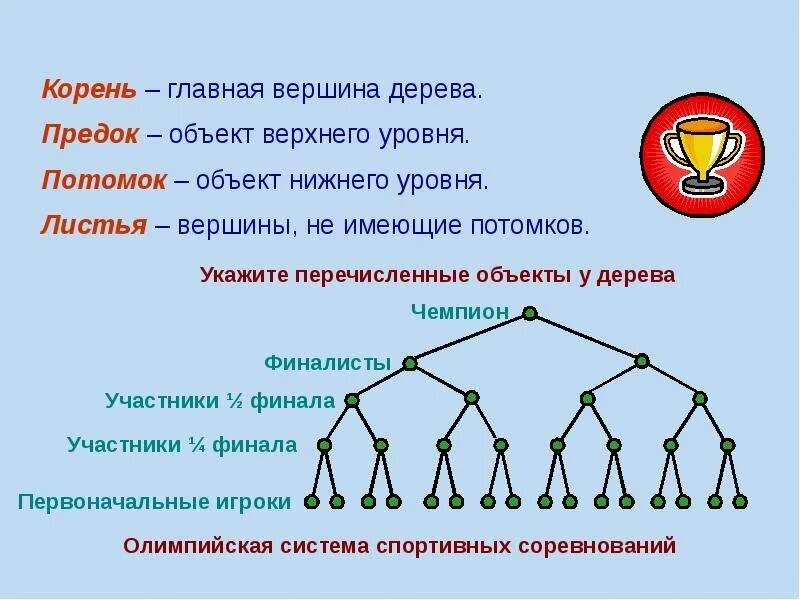 Корень – главная вершина дерева.

Предок – объект верхнего уровня.

Потомок – объект нижнего уровня.

Листья – вершины, не имеющие потомков.

Укажите перечисленные объекты у дерева

Чемпион

Финалисты

Участники ½ финала

Участники ¼ финала

Первоначальные игроки

Олимпийская система спортивных соревнований